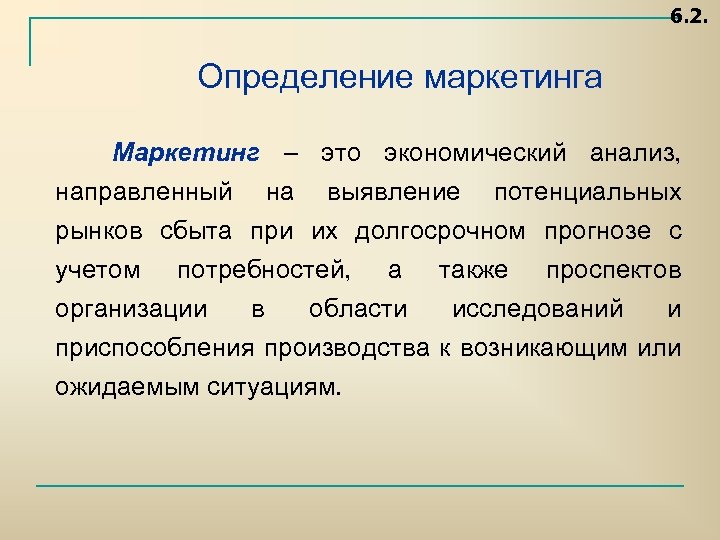 6.2.

Определение маркетинга

Маркетинг – это экономический анализ, направленный на выявление потенциальных рынков сбыта при их долгосрочном прогнозе с учетом потребностей, а также проспектов организации в области исследований и приспособления производства к возникающим или ожидаемым ситуациям.